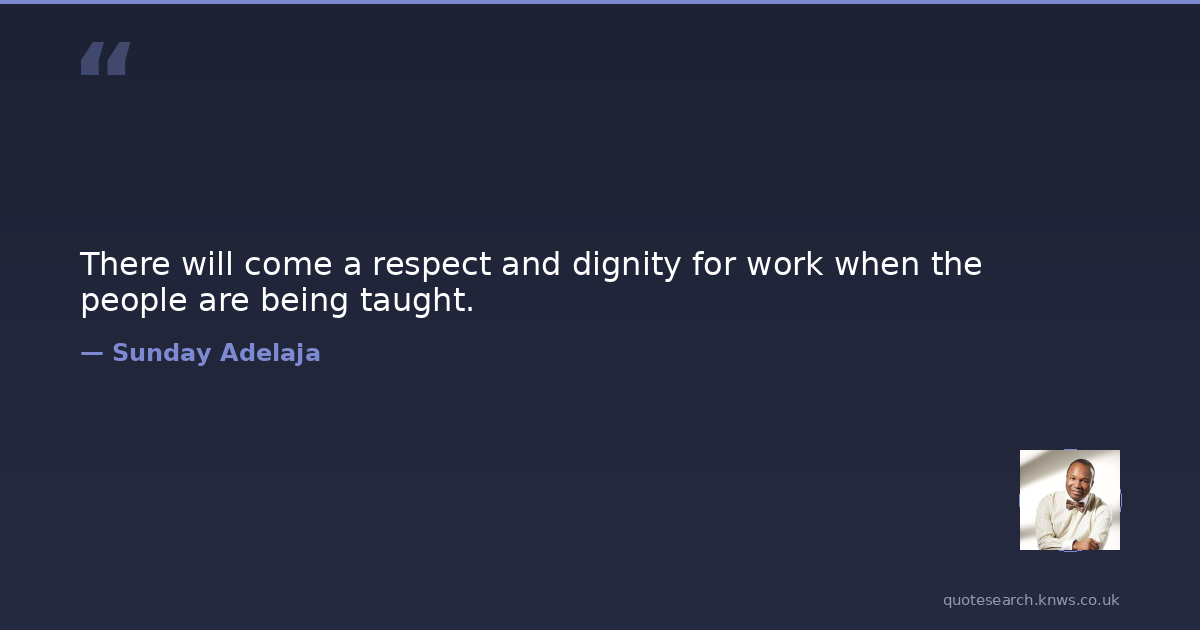 “

There will come a respect and dignity for work when the people are being taught.

— Sunday Adelaja

quotesearch.knws.co.uk